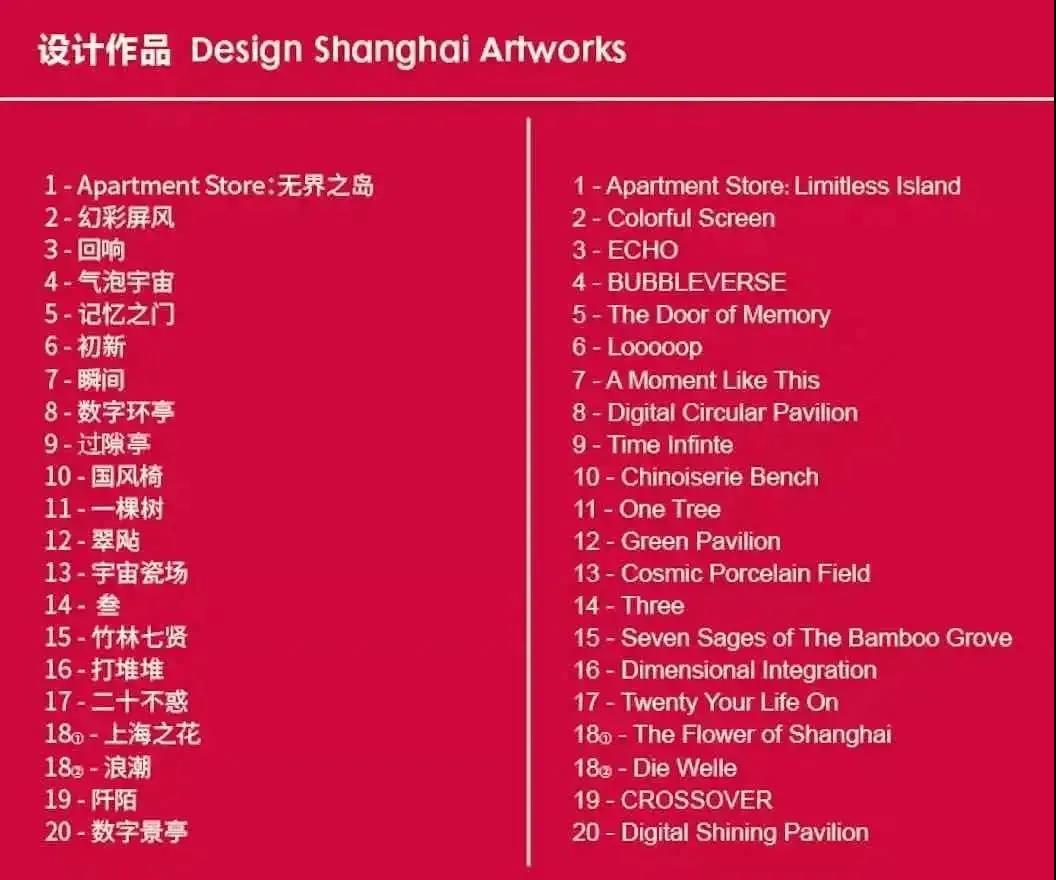 设计作品 Design Shanghai Artworks

1 - Apartment Store：无界之岛
2 - 幻彩屏风
3 - 回响
4 - 气泡宇宙
5 - 记忆之门
6 - 初新
7 - 瞬间
8 - 数字环亭
9 - 过隙亭
10 - 国风椅
11 - 一棵树
12 - 翠飐
13 - 宇宙瓷场
14 - 叁
15 - 竹林七贤
16 - 打堆堆
17 - 二十不惑
18① - 上海之花
18② - 浪潮
19 - 阡陌
20 - 数字景亭

1 - Apartment Store: Limitless Island
2 - Colorful Screen
3 - ECHO
4 - BUBBLEVERSE
5 - The Door of Memory
6 - Looooop
7 - A Moment Like This
8 - Digital Circular Pavilion
9 - Time Infinte
10 - Chinoiserie Bench
11 - One Tree
12 - Green Pavilion
13 - Cosmic Porcelain Field
14 - Three
15 - Seven Sages of The Bamboo Grove
16 - Dimensional Integration
17 - Twenty Your Life On
18① - The Flower of Shanghai
18② - Die Welle
19 - CROSSOVER
20 - Digital Shining Pavilion